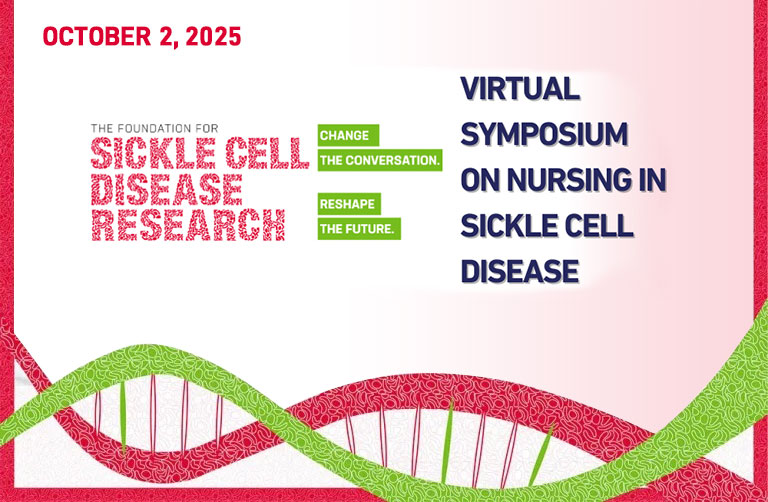 OCTOBER 2, 2025

THE FOUNDATION FOR
SICKLE CELL
DISEASE
RESEARCH

CHANGE
THE CONVERSATION.

RESHAPE
THE FUTURE.

VIRTUAL
SYMPOSIUM
ON NURSING IN
SICKLE CELL
DISEASE